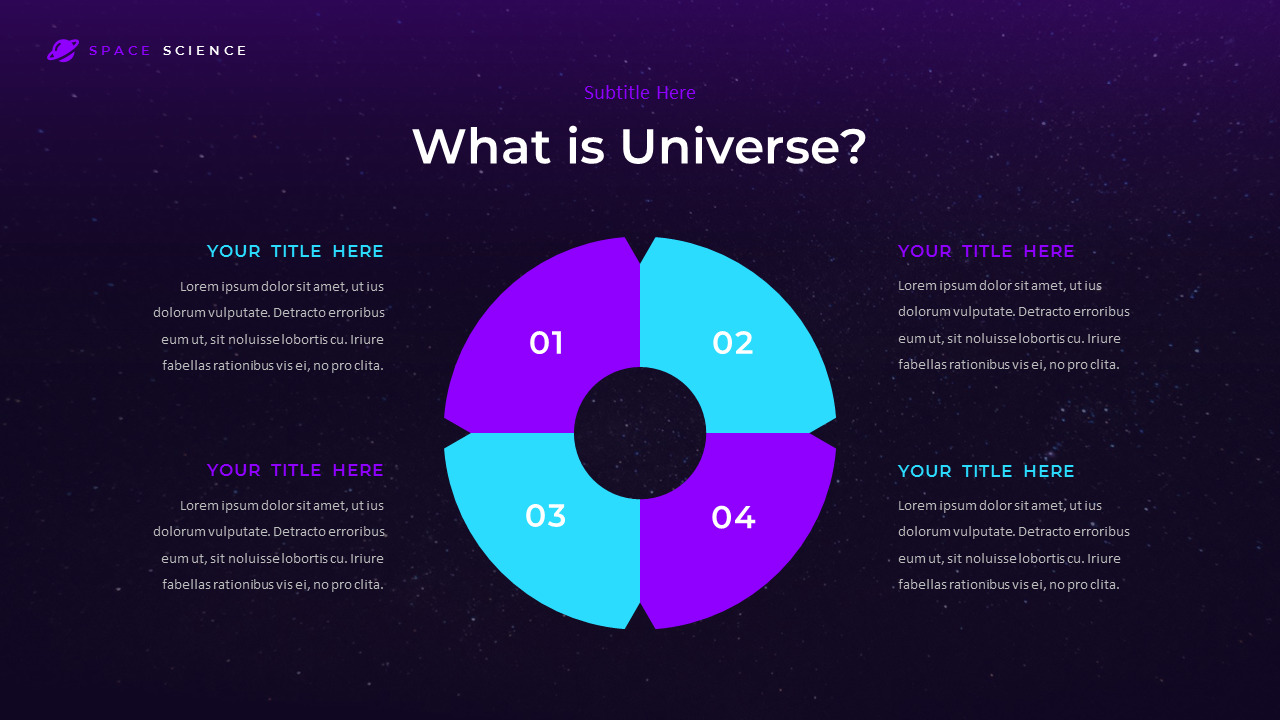 SPACE SCIENCE

Subtitle Here

What is Universe?

YOUR TITLE HERE

Lorem ipsum dolor sit amet, ut ius dolorum vulputate. Detracto erroribus eum ut, sit noluisse lobortis cu. Iriure fabellas rationibus vis ei, no pro clita.

YOUR TITLE HERE

Lorem ipsum dolor sit amet, ut ius dolorum vulputate. Detracto erroribus eum ut, sit noluisse lobortis cu. Iriure fabellas rationibus vis ei, no pro clita.

01

02

03

04

YOUR TITLE HERE

Lorem ipsum dolor sit amet, ut ius dolorum vulputate. Detracto erroribus eum ut, sit noluisse lobortis cu. Iriure fabellas rationibus vis ei, no pro clita.

YOUR TITLE HERE

Lorem ipsum dolor sit amet, ut ius dolorum vulputate. Detracto erroribus eum ut, sit noluisse lobortis cu. Iriure fabellas rationibus vis ei, no pro clita.